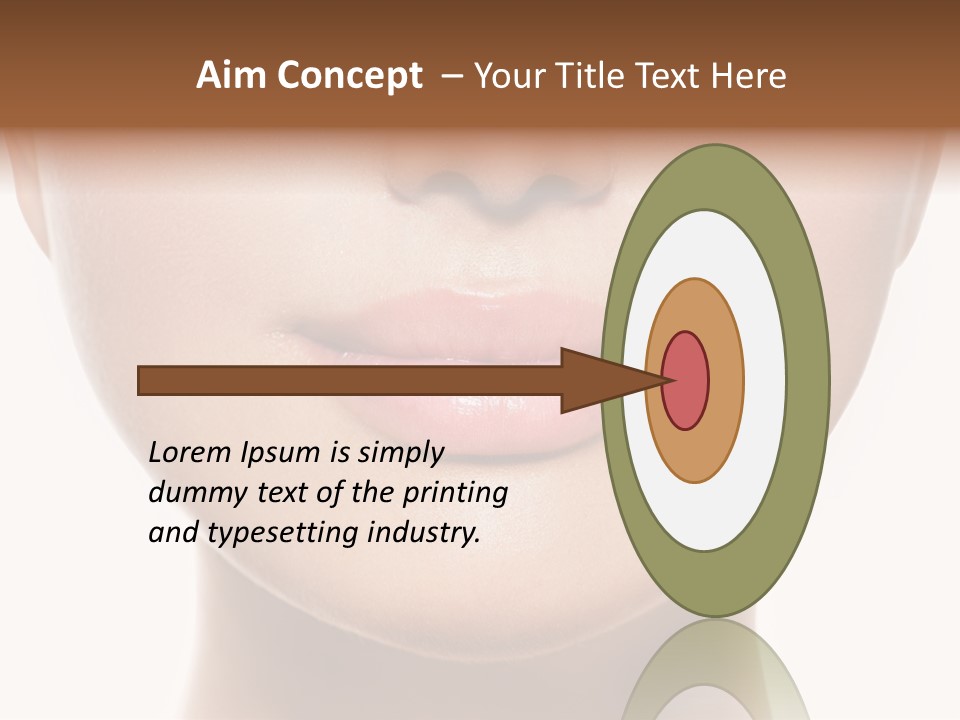 Aim Concept – Your Title Text Here

Lorem Ipsum is simply dummy text of the printing and typesetting industry.